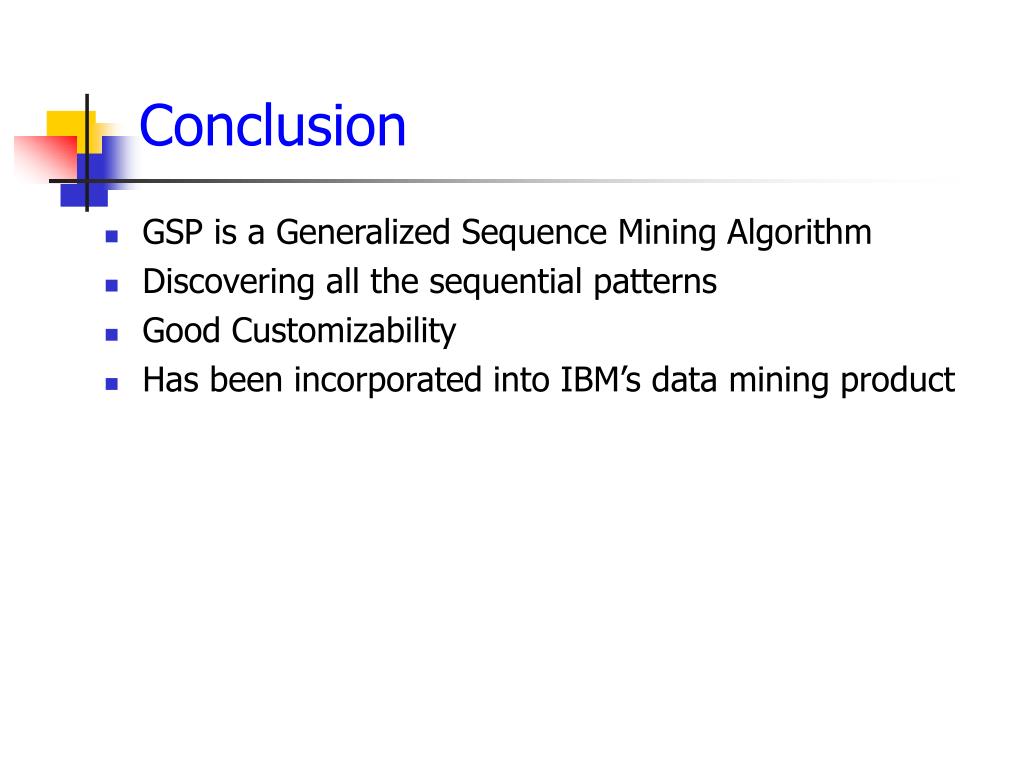 Conclusion

- GSP is a Generalized Sequence Mining Algorithm
- Discovering all the sequential patterns
- Good Customizability
- Has been incorporated into IBM's data mining product